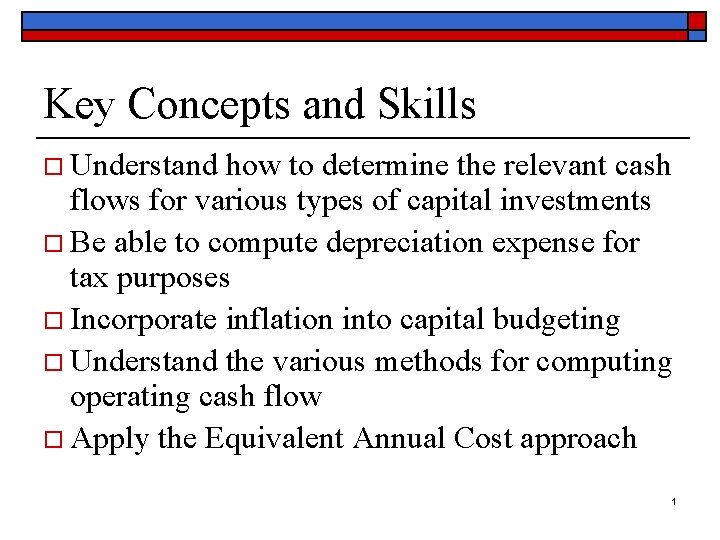 Key Concepts and Skills

□ Understand how to determine the relevant cash flows for various types of capital investments
□ Be able to compute depreciation expense for tax purposes
□ Incorporate inflation into capital budgeting
□ Understand the various methods for computing operating cash flow
□ Apply the Equivalent Annual Cost approach

1